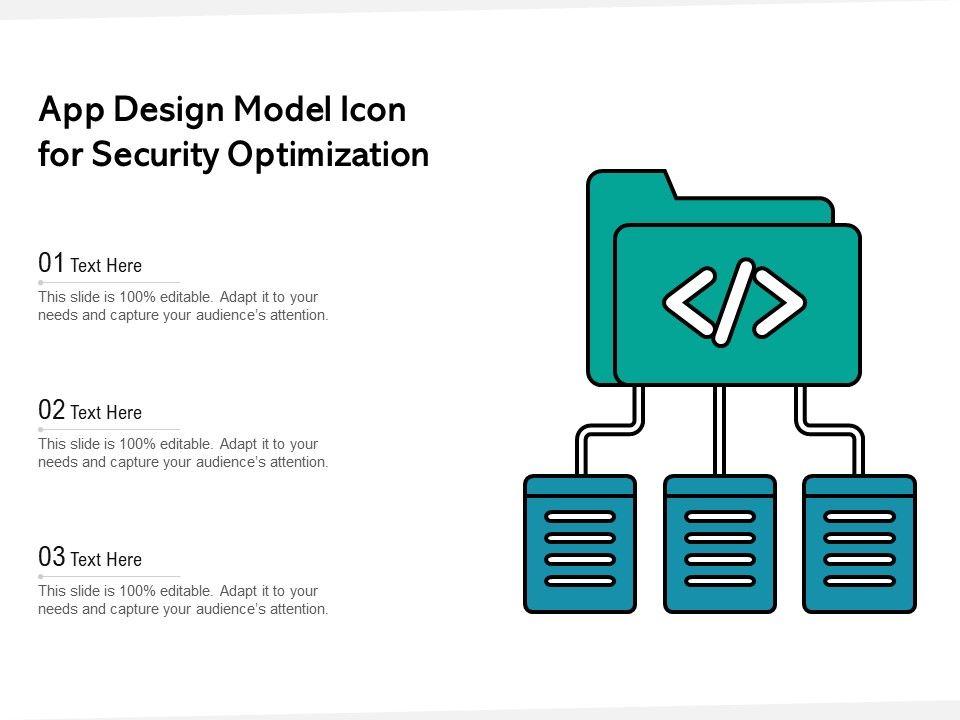 App Design Model Icon for Security Optimization

01 Text Here
This slide is 100% editable. Adapt it to your needs and capture your audience's attention.

02 Text Here
This slide is 100% editable. Adapt it to your needs and capture your audience's attention.

03 Text Here
This slide is 100% editable. Adapt it to your needs and capture your audience's attention.

</>